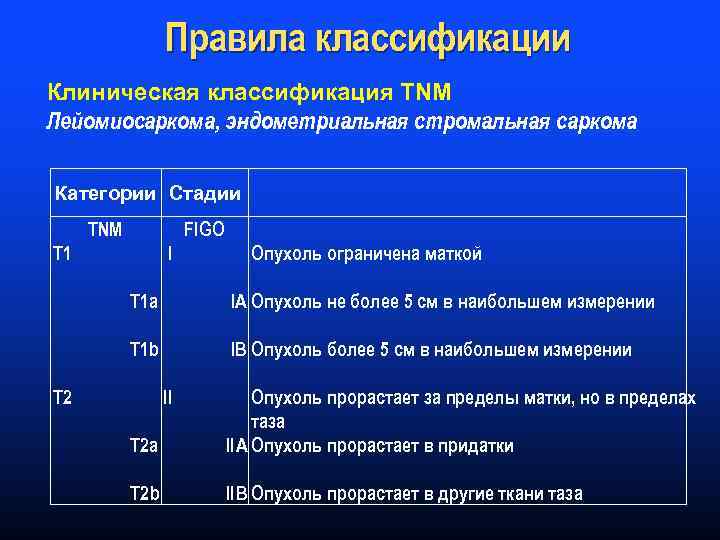 Правила классификации

Клиническая классификация TNM
Лейомиосаркома, эндометриальная стромальная саркома

| Категории | Стадии | |
|---|---|---|
| TNM | FIGO | |
| T1 | I | Опухоль ограничена маткой |
| T1a | IA | Опухоль не более 5 см в наибольшем измерении |
| T1b | IB | Опухоль более 5 см в наибольшем измерении |
| T2 | II | Опухоль прорастает за пределы матки, но в пределах таза |
| T2a | IIA | Опухоль прорастает в придатки |
| T2b | IIB | Опухоль прорастает в другие ткани таза |